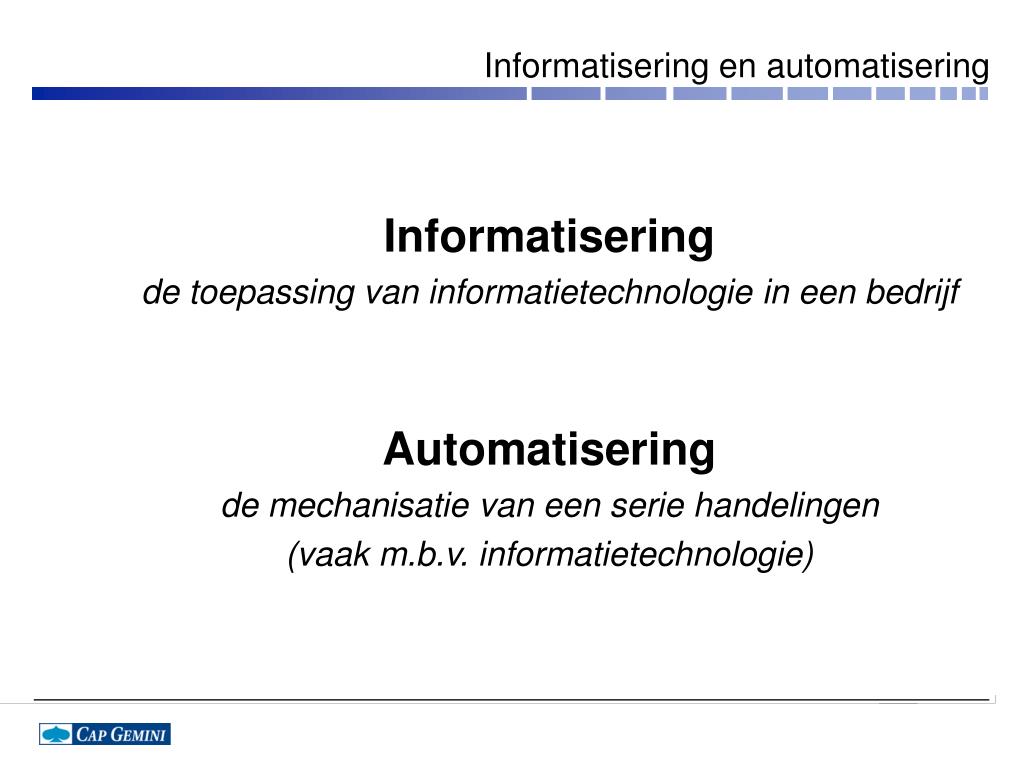 Informatisering en automatisering

Informatisering

de toepassing van informatietechnologie in een bedrijf

Automatisering

de mechanisatie van een serie handelingen

(vaak m.b.v. informatietechnologie)

CAP GEMINI